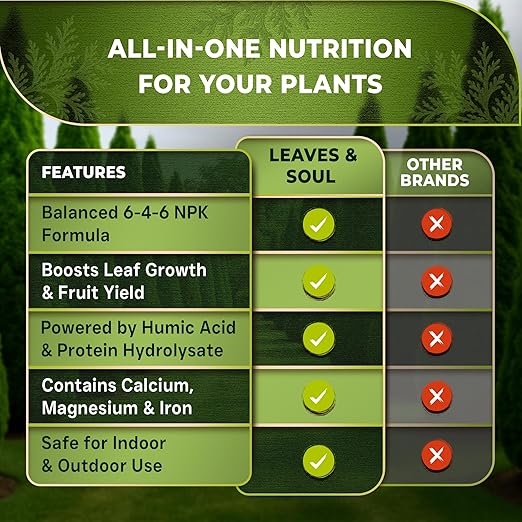 ALL-IN-ONE NUTRITION FOR YOUR PLANTS

| FEATURES | LEAVES & SOUL | OTHER BRANDS |
|---|---|---|
| Balanced 6-4-6 NPK Formula | ✓ | ✗ |
| Boosts Leaf Growth & Fruit Yield | ✓ | ✗ |
| Powered by Humic Acid & Protein Hydrolysate | ✓ | ✗ |
| Contains Calcium, Magnesium & Iron | ✓ | ✗ |
| Safe for Indoor & Outdoor Use | ✓ | ✗ |